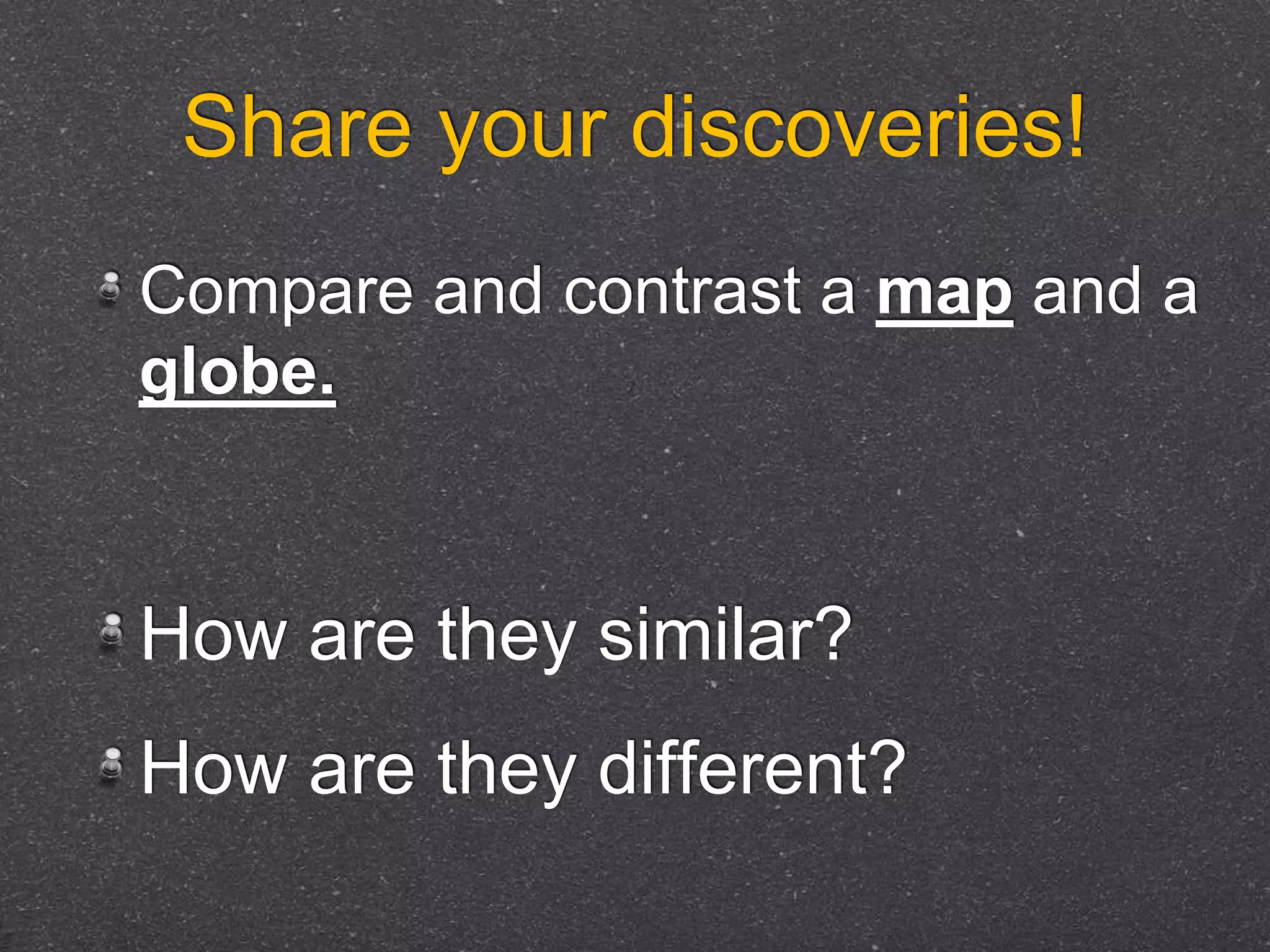 Share your discoveries!

Compare and contrast a map and a globe.

How are they similar?

How are they different?